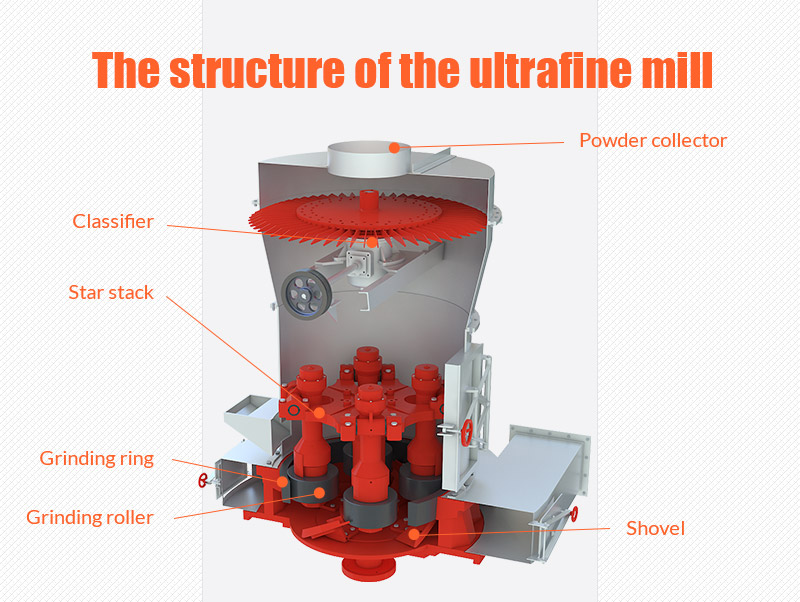 The structure of the ultrafine mill

Powder collector

Classifier

Star stack

Grinding ring

Grinding roller

Shovel